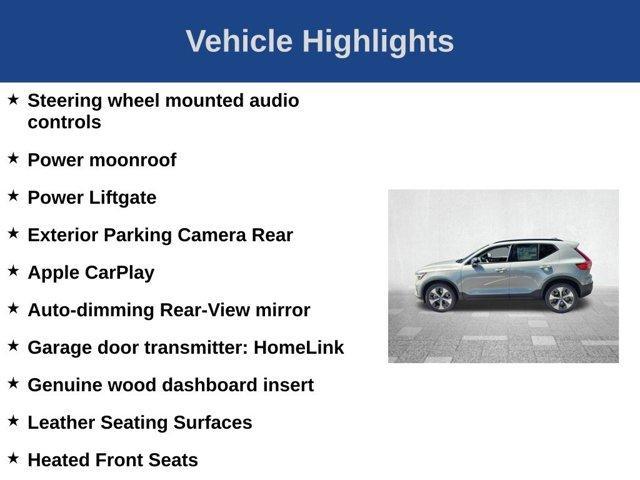 Vehicle Highlights

★ Steering wheel mounted audio controls

★ Power moonroof

★ Power Liftgate

★ Exterior Parking Camera Rear

★ Apple CarPlay

★ Auto-dimming Rear-View mirror

★ Garage door transmitter: HomeLink

★ Genuine wood dashboard insert

★ Leather Seating Surfaces

★ Heated Front Seats